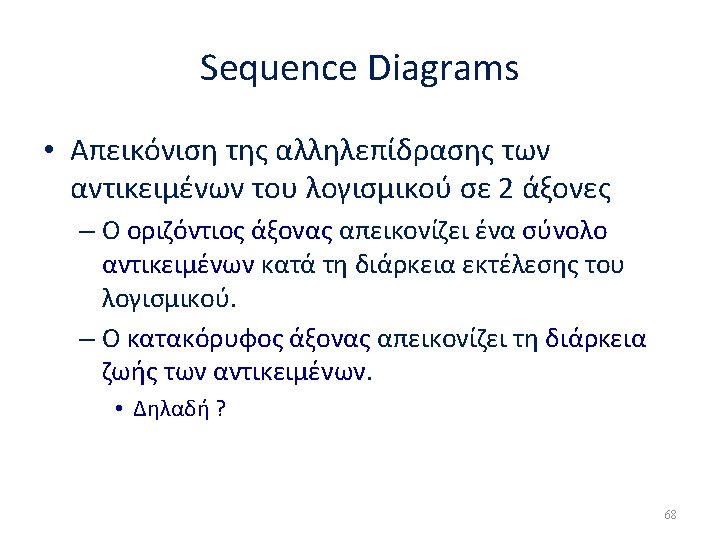 Sequence Diagrams

• Απεικόνιση της αλληλεπίδρασης των αντικειμένων του λογισμικού σε 2 άξονες

– Ο οριζόντιος άξονας απεικονίζει ένα σύνολο αντικειμένων κατά τη διάρκεια εκτέλεσης του λογισμικού.

– Ο κατακόρυφος άξονας απεικονίζει τη διάρκεια ζωής των αντικειμένων.

• Δηλαδή ?

68